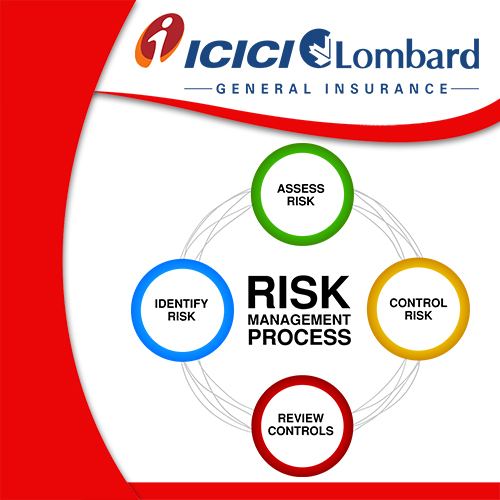 ICICI Lombard
GENERAL INSURANCE

ASSESS RISK

IDENTIFY RISK

RISK MANAGEMENT PROCESS

CONTROL RISK

REVIEW CONTROLS